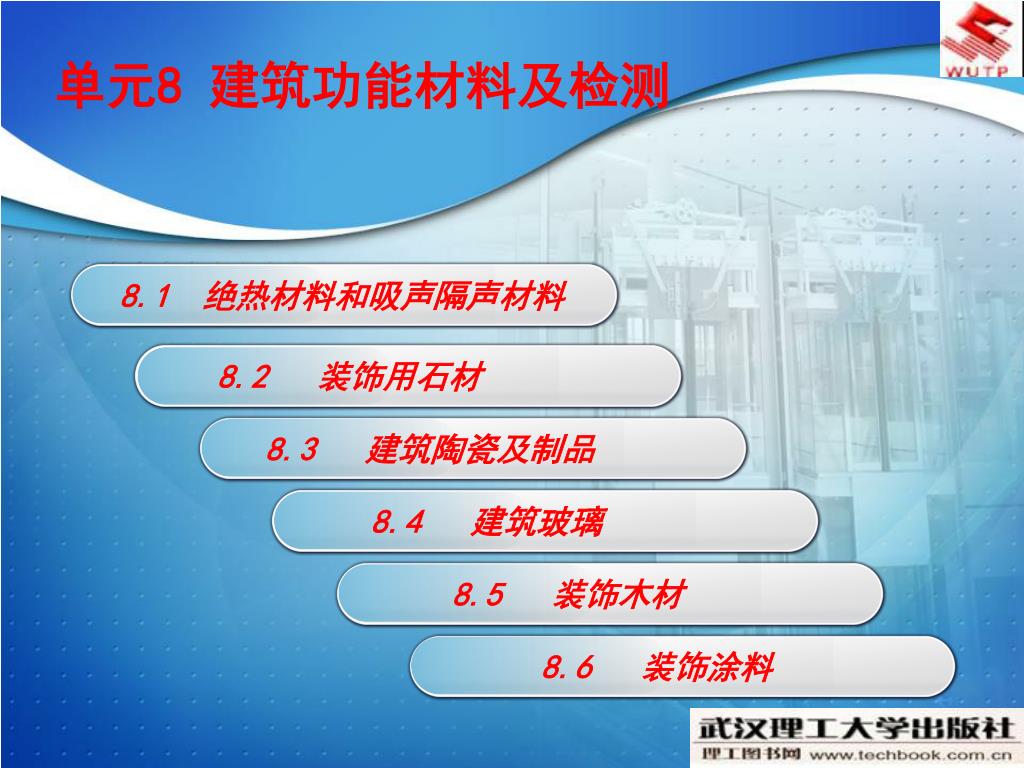 WUTP

单元8 建筑功能材料及检测

8.1 绝热材料和吸声隔声材料

8.2 装饰用石材

8.3 建筑陶瓷及制品

8.4 建筑玻璃

8.5 装饰木材

8.6 装饰涂料

武汉理工大学出版社
理工图书网 www.techbook.com.cn